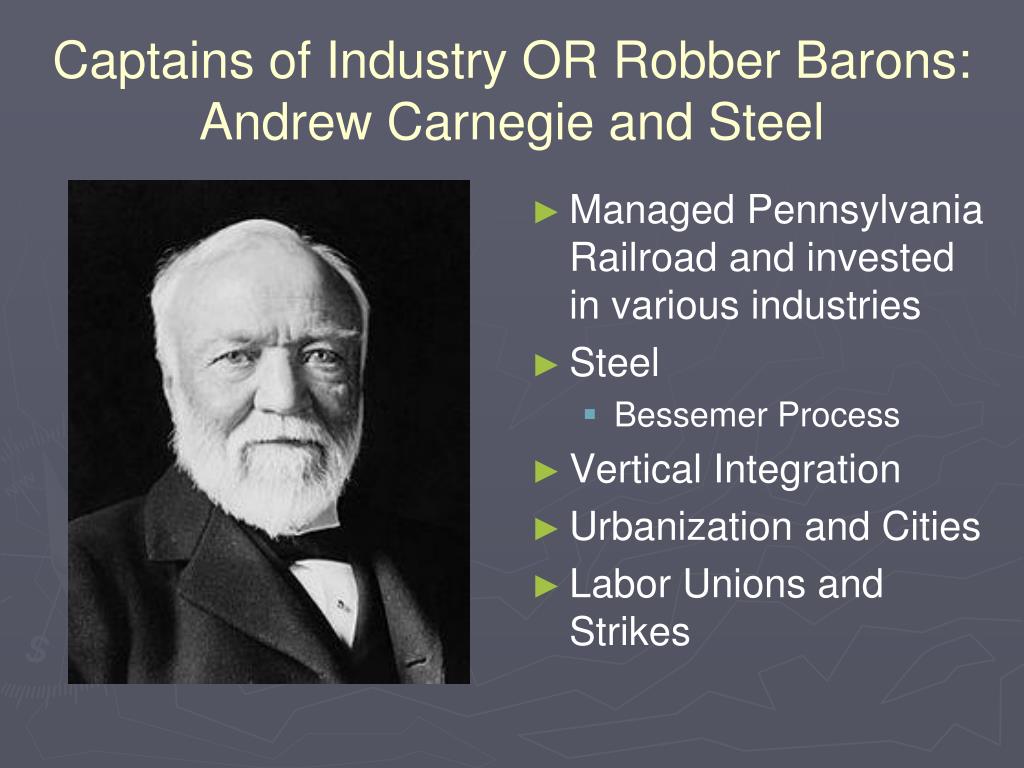 Captains of Industry OR Robber Barons: Andrew Carnegie and Steel

► Managed Pennsylvania Railroad and invested in various industries
► Steel
▪ Bessemer Process
► Vertical Integration
► Urbanization and Cities
► Labor Unions and Strikes